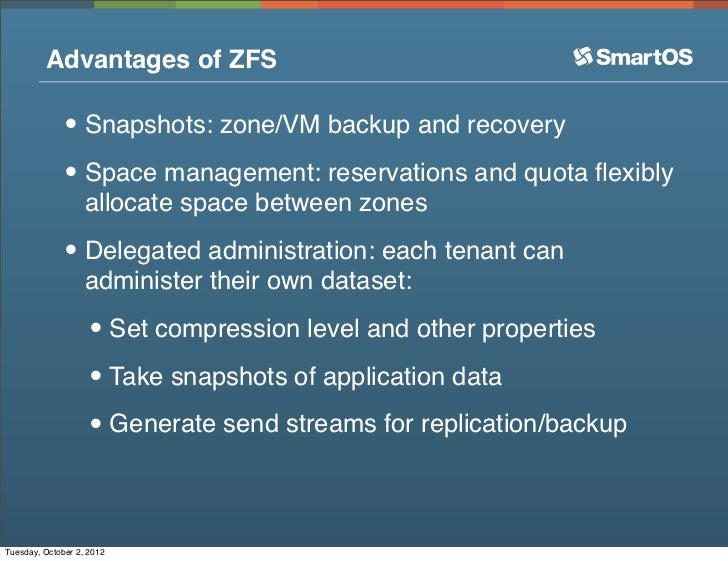 Advantages of ZFS

SmartOS

• Snapshots: zone/VM backup and recovery

• Space management: reservations and quota flexibly allocate space between zones

• Delegated administration: each tenant can administer their own dataset:

• Set compression level and other properties

• Take snapshots of application data

• Generate send streams for replication/backup

Tuesday, October 2, 2012